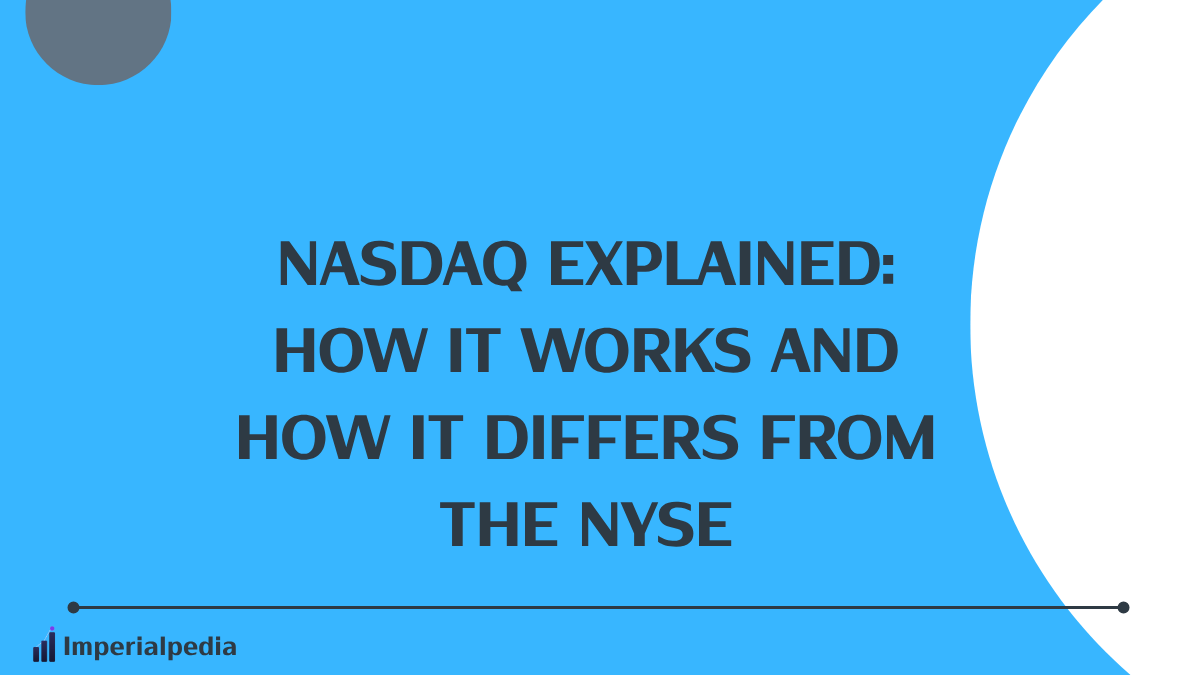 NASDAQ EXPLAINED: HOW IT WORKS AND HOW IT DIFFERS FROM THE NYSE

Imperialpedia